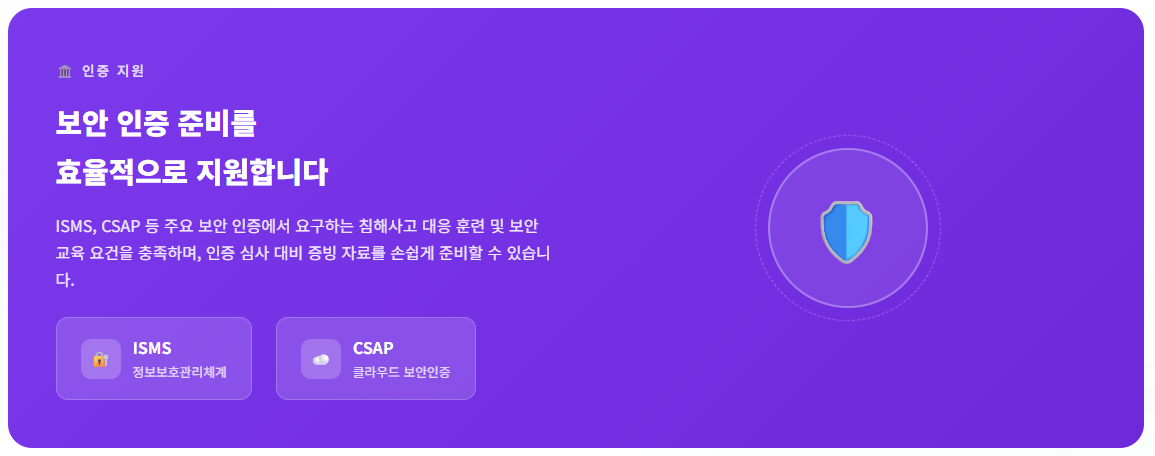 인증 지원

보안 인증 준비를
효율적으로 지원합니다

ISMS, CSAP 등 주요 보안 인증에서 요구하는 침해사고 대응 훈련 및 보안 교육 요건을 충족하며, 인증 심사 대비 증빙 자료를 손쉽게 준비할 수 있습니다.

ISMS
정보보호관리체계

CSAP
클라우드 보안인증